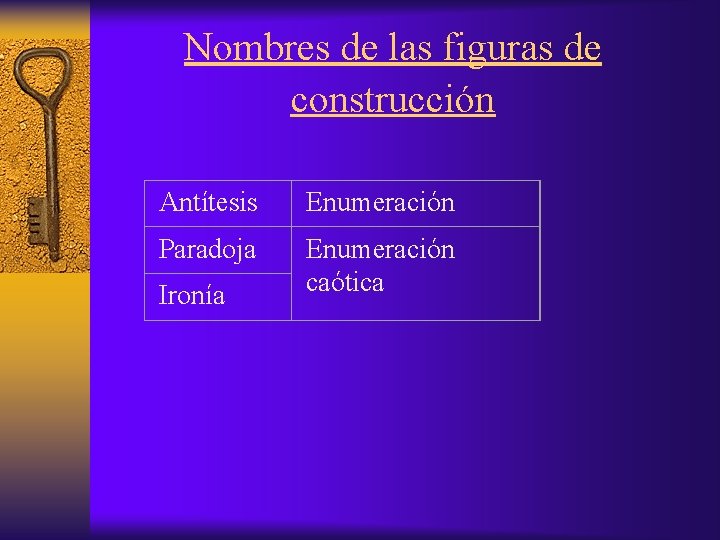 Nombres de las figuras de construcción

| Antítesis | Enumeración |
|---|---|
| Paradoja | Enumeración caótica |
| Ironía | |